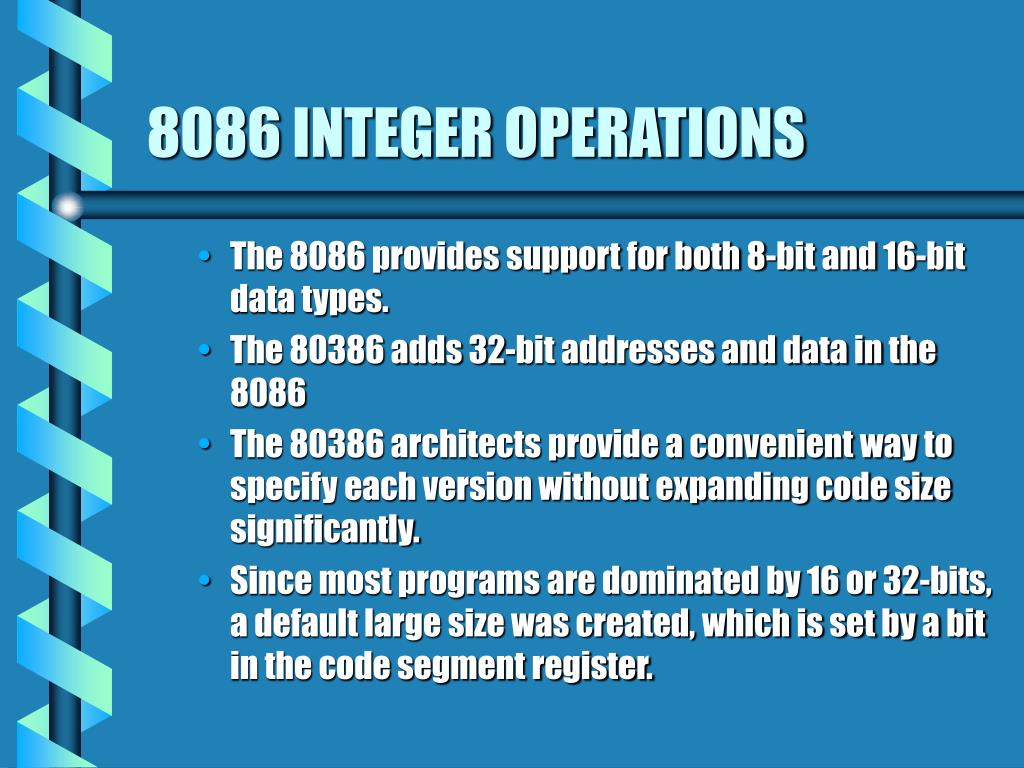 8086 INTEGER OPERATIONS

• The 8086 provides support for both 8-bit and 16-bit data types.
• The 80386 adds 32-bit addresses and data in the 8086
• The 80386 architects provide a convenient way to specify each version without expanding code size significantly.
• Since most programs are dominated by 16 or 32-bits, a default large size was created, which is set by a bit in the code segment register.